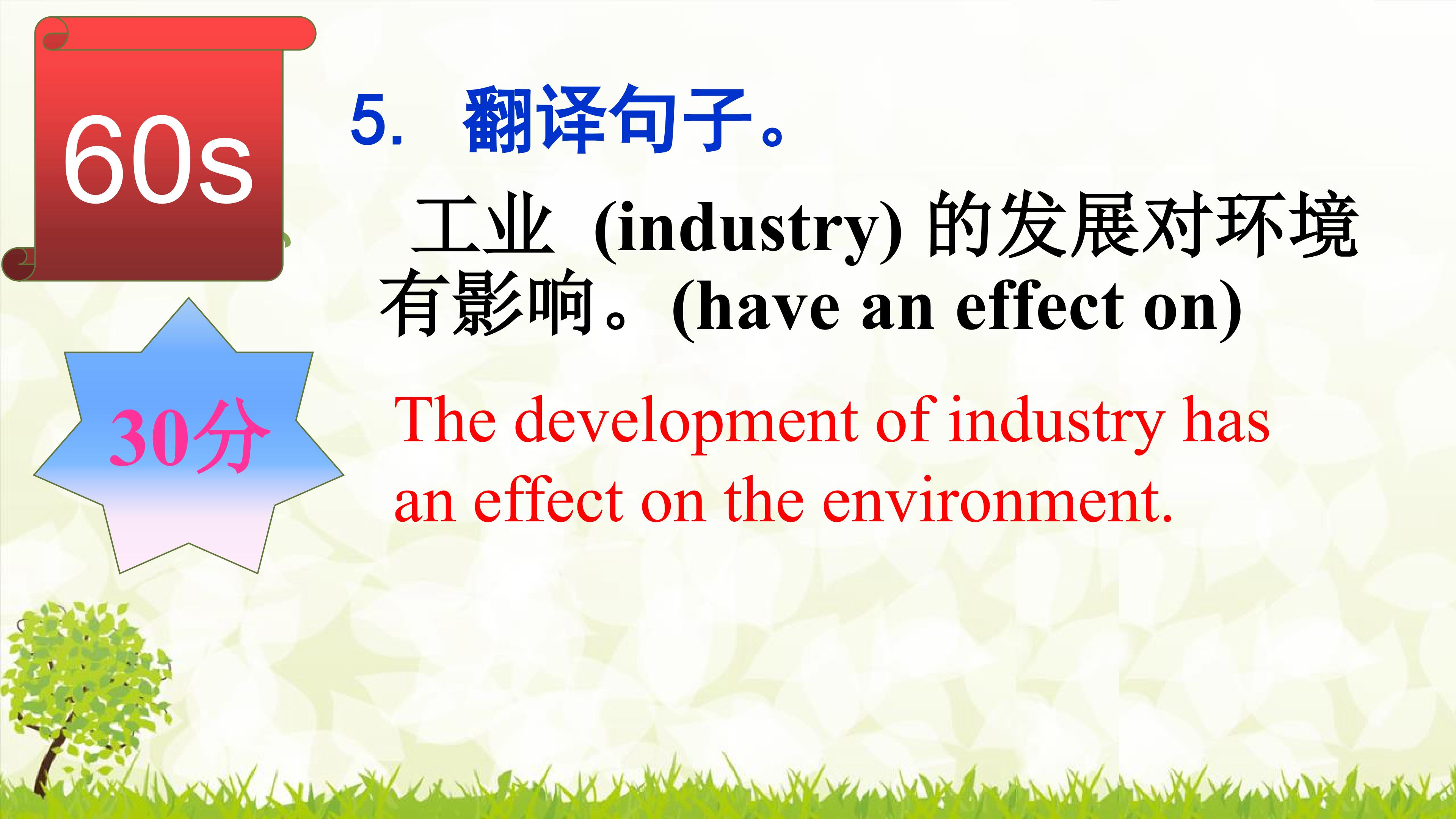 60s

30分

5. 翻译句子。

工业 (industry) 的发展对环境有影响。(have an effect on)

The development of industry has an effect on the environment.